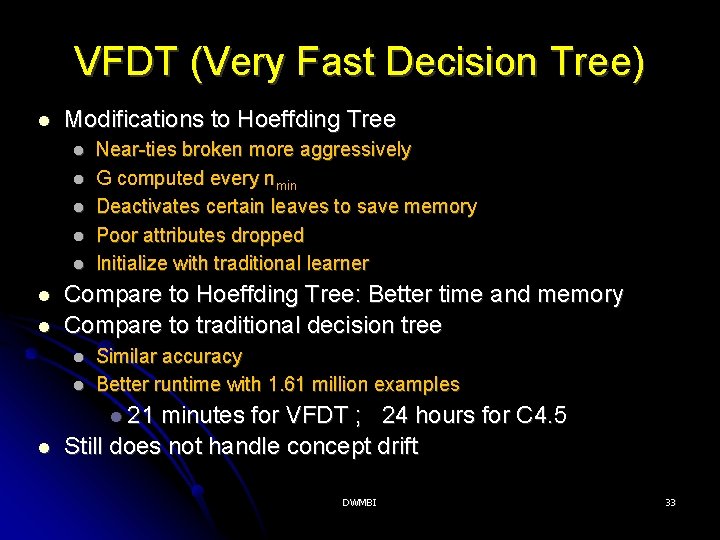 VFDT (Very Fast Decision Tree)

- Modifications to Hoeffding Tree
  - Near-ties broken more aggressively
  - G computed every $n_{min}$
  - Deactivates certain leaves to save memory
  - Poor attributes dropped
  - Initialize with traditional learner
- Compare to Hoeffding Tree: Better time and memory
- Compare to traditional decision tree
  - Similar accuracy
  - Better runtime with 1.61 million examples
    - 21 minutes for VFDT ; 24 hours for C4.5
- Still does not handle concept drift

DWMBI

33